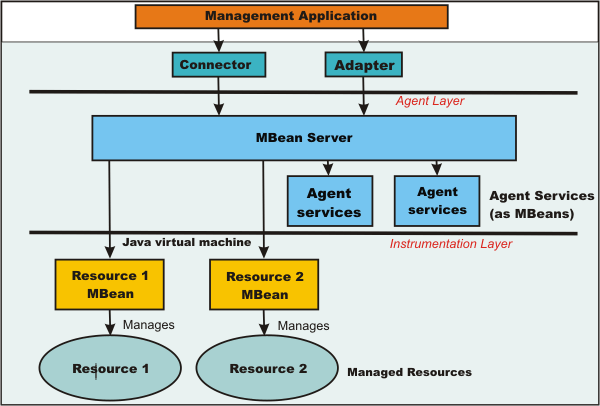 Management Application

Connector

Adapter

Agent Layer

MBean Server

Agent services

Agent services

Agent Services (as MBeans)

Java virtual machine

Instrumentation Layer

Resource 1 MBean

Resource 2 MBean

Manages

Manages

Resource 1

Resource 2

Managed Resources